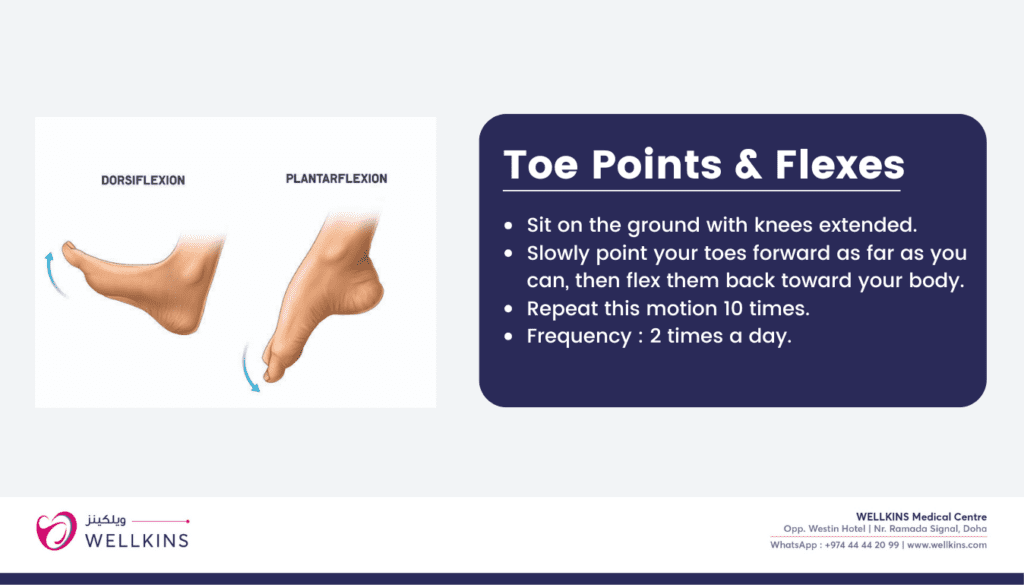 DORSIFLEXION

PLANTARFLEXION

Toe Points & Flexes

- Sit on the ground with knees extended.
- Slowly point your toes forward as far as you can, then flex them back toward your body.
- Repeat this motion 10 times.
- Frequency : 2 times a day.

ويلكينز
WELLKINS

WELLKINS Medical Centre
Opp. Westin Hotel | Nr. Ramada Signal, Doha
WhatsApp : +974 44 44 20 99 | www.wellkins.com